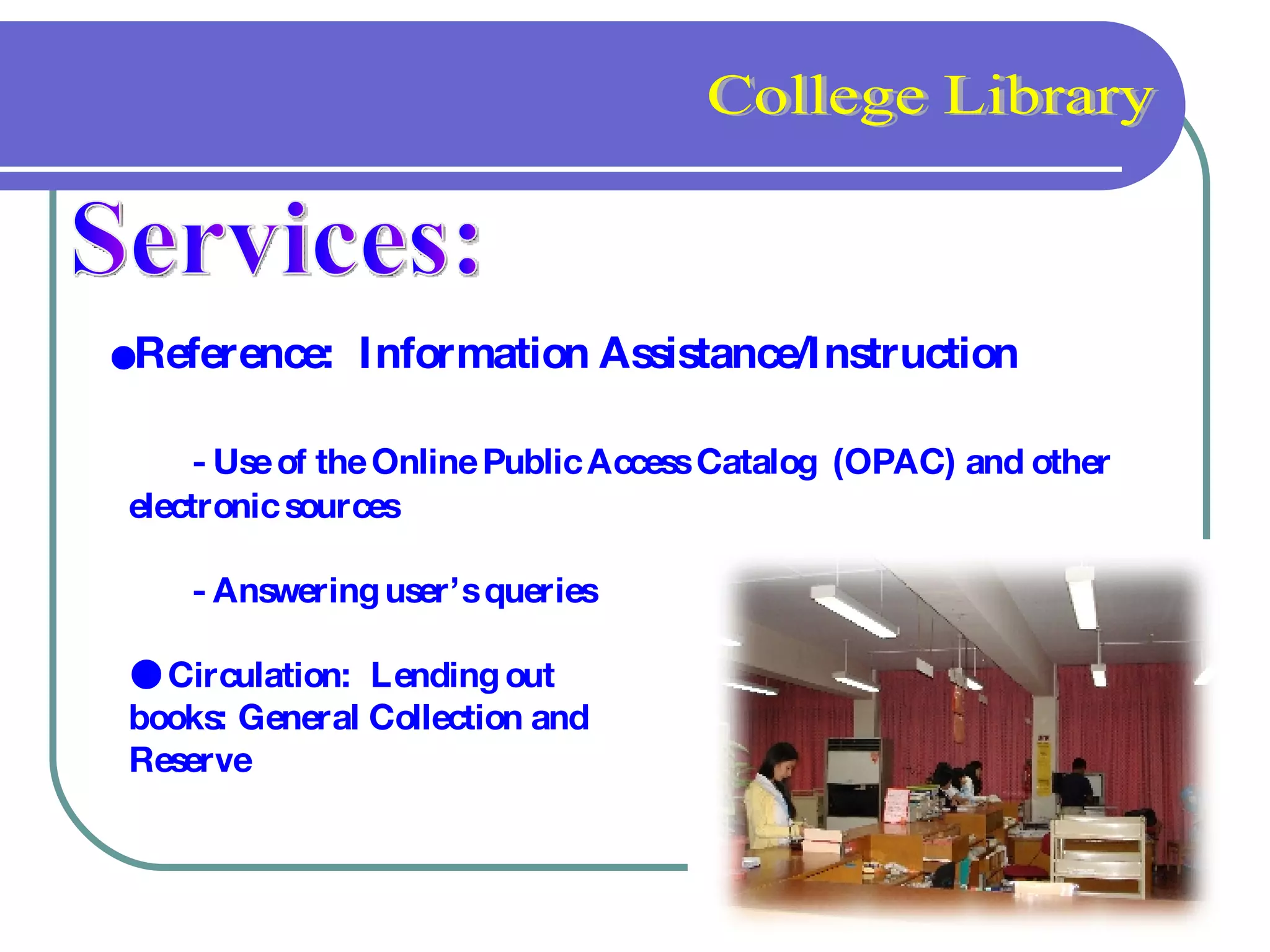 College Library

Services:

●Reference: Information Assistance/Instruction

- Use of the Online Public Access Catalog (OPAC) and other electronic sources

- Answering user's queries

● Circulation: Lending out books: General Collection and Reserve